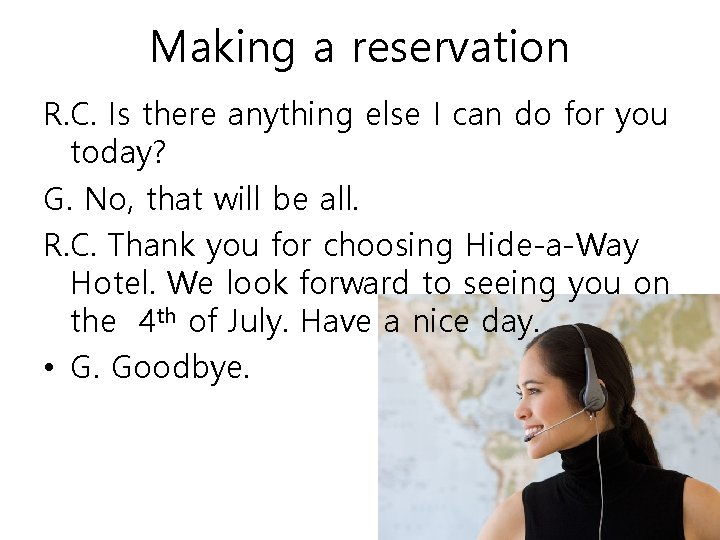 Making a reservation

R.C. Is there anything else I can do for you today?

G. No, that will be all.

R.C. Thank you for choosing Hide-a-Way Hotel. We look forward to seeing you on the $4^{th}$ of July. Have a nice day.

• G. Goodbye.